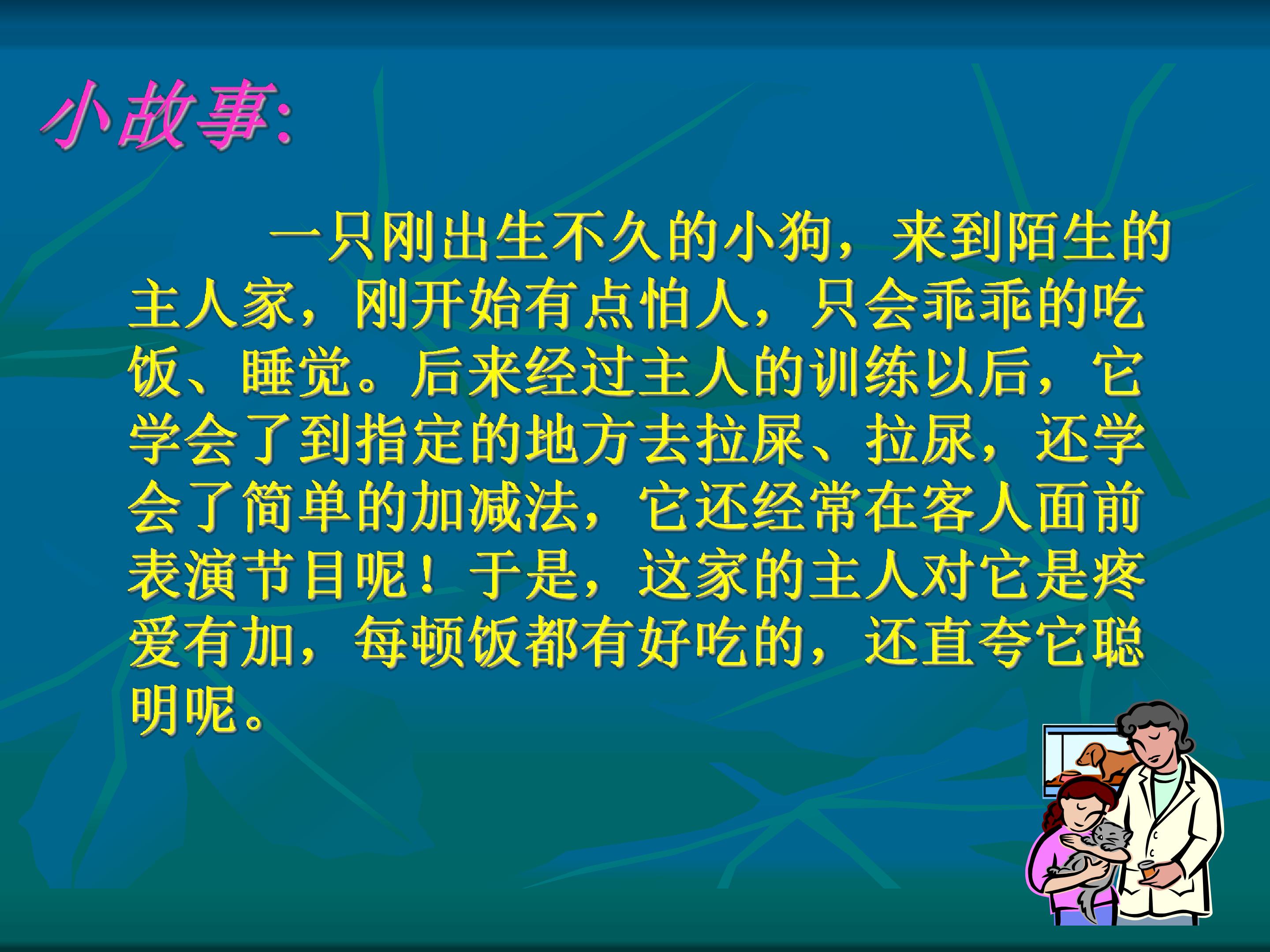 小故事:

一只刚出生不久的小狗，来到陌生的主人家，刚开始有点怕人，只会乖乖的吃饭、睡觉。后来经过主人的训练以后，它学会了到指定的地方去拉屎、拉尿，还学会了简单的加减法，它还经常在客人面前表演节目呢！于是，这家的主人对它是疼爱有加，每顿饭都有好吃的，还直夸它聪明呢。